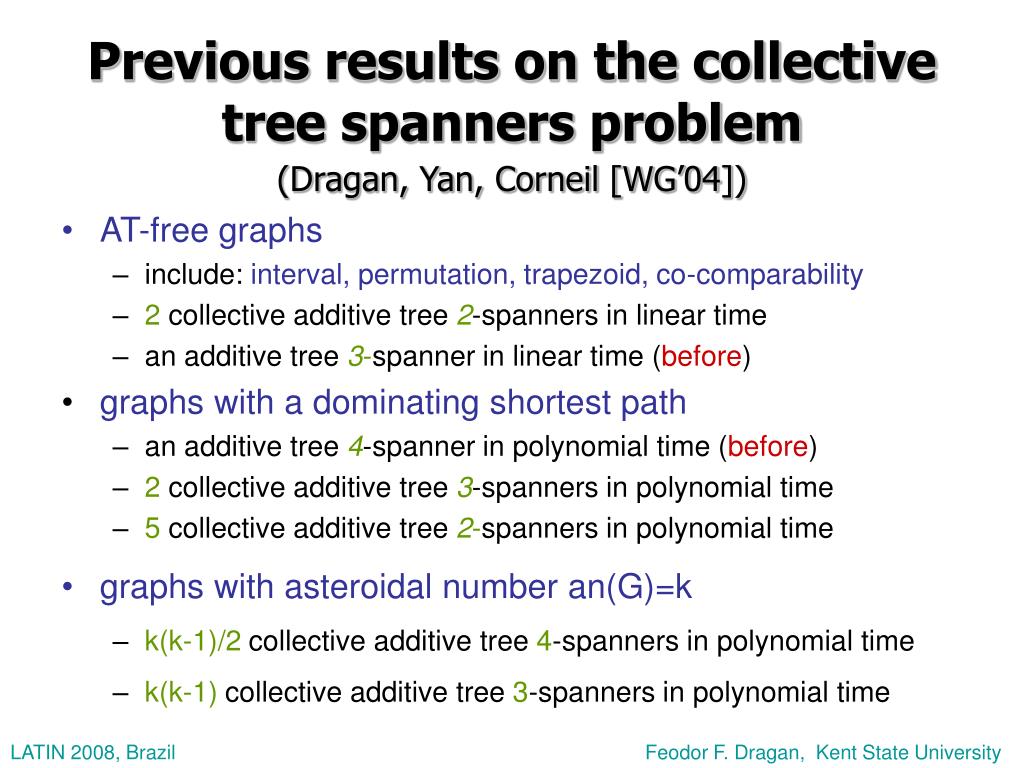 Previous results on the collective tree spanners problem
(Dragan, Yan, Corneil [WG'04])

• AT-free graphs
– include: interval, permutation, trapezoid, co-comparability
– 2 collective additive tree 2-spanners in linear time
– an additive tree 3-spanner in linear time (before)

• graphs with a dominating shortest path
– an additive tree 4-spanner in polynomial time (before)
– 2 collective additive tree 3-spanners in polynomial time
– 5 collective additive tree 2-spanners in polynomial time

• graphs with asteroidal number an(G)=k
– k(k-1)/2 collective additive tree 4-spanners in polynomial time
– k(k-1) collective additive tree 3-spanners in polynomial time

LATIN 2008, Brazil

Feodor F. Dragan, Kent State University